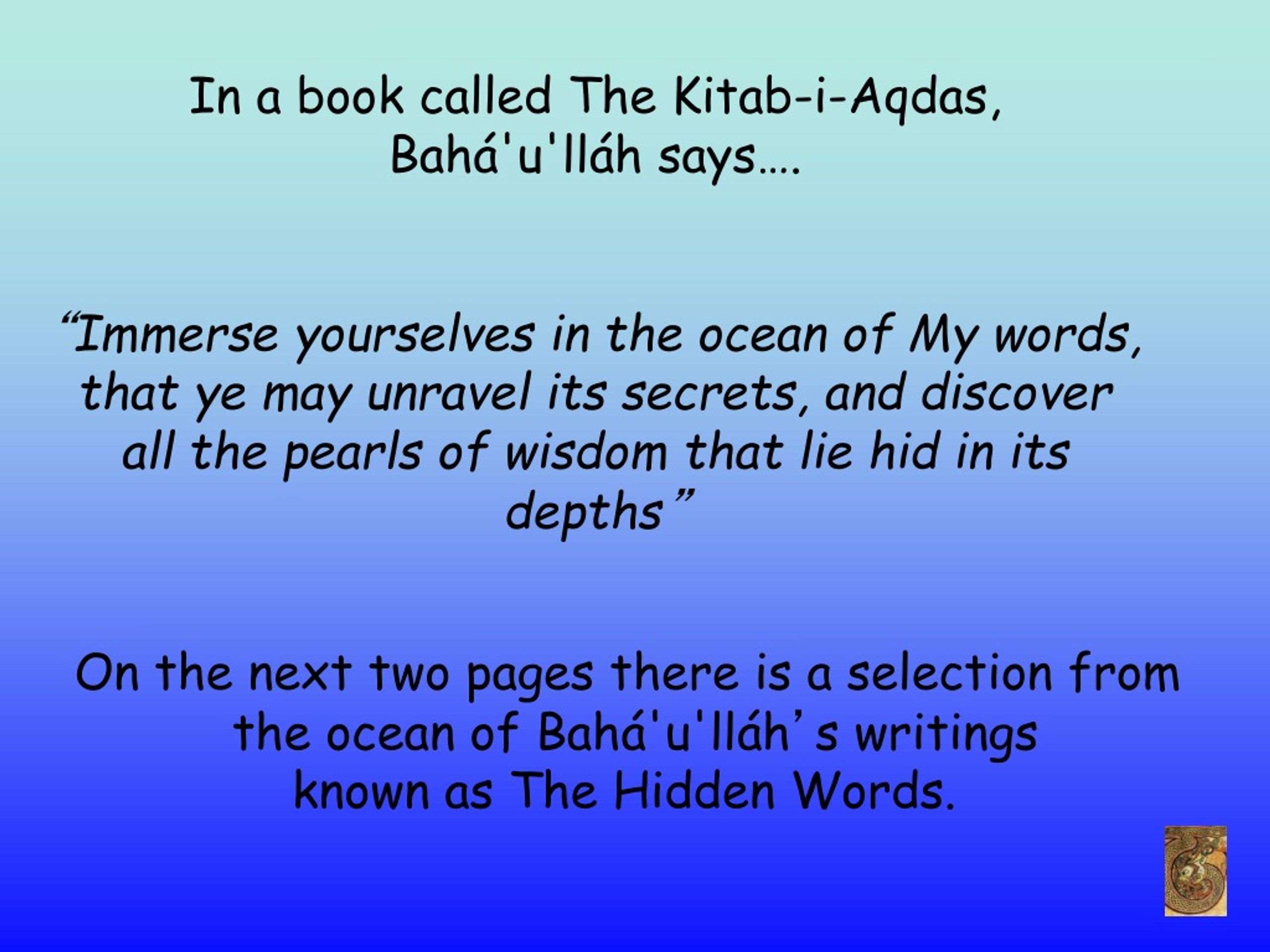 In a book called The Kitab-i-Aqdas, Bahá'u'lláh says….

“Immerse yourselves in the ocean of My words, that ye may unravel its secrets, and discover all the pearls of wisdom that lie hid in its depths”

On the next two pages there is a selection from the ocean of Bahá'u'lláh’s writings known as The Hidden Words.